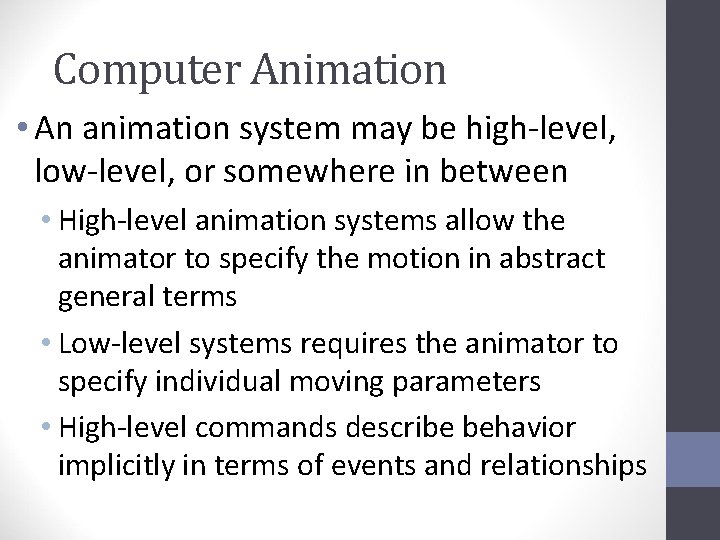 Computer Animation

• An animation system may be high-level, low-level, or somewhere in between

• High-level animation systems allow the animator to specify the motion in abstract general terms

• Low-level systems requires the animator to specify individual moving parameters

• High-level commands describe behavior implicitly in terms of events and relationships